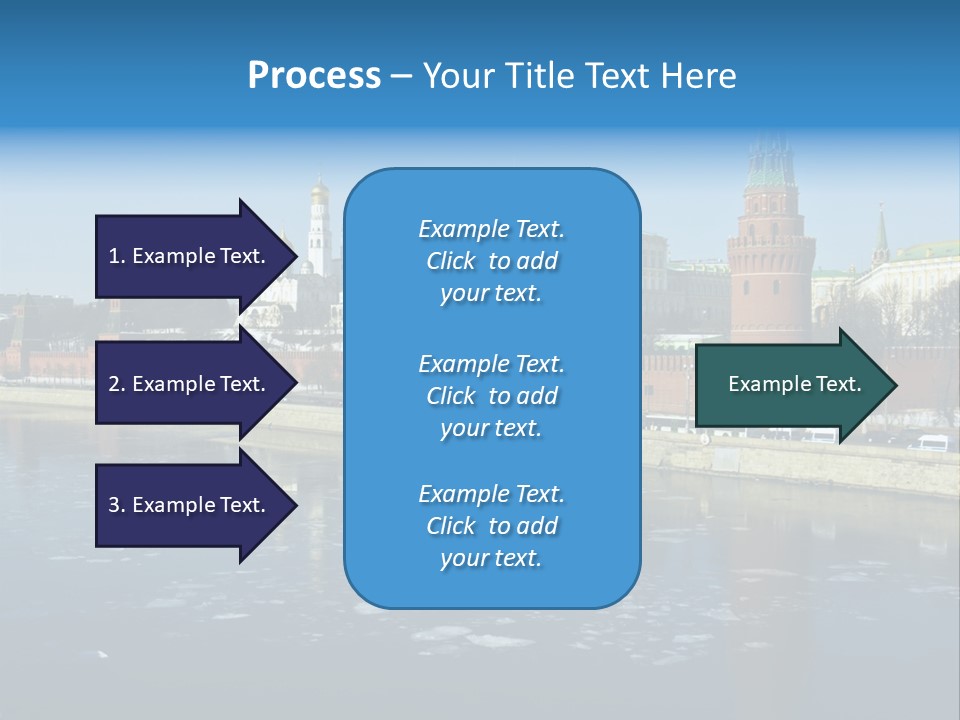 Process – Your Title Text Here

1. Example Text.

2. Example Text.

3. Example Text.

Example Text. Click to add your text.

Example Text. Click to add your text.

Example Text. Click to add your text.

Example Text.